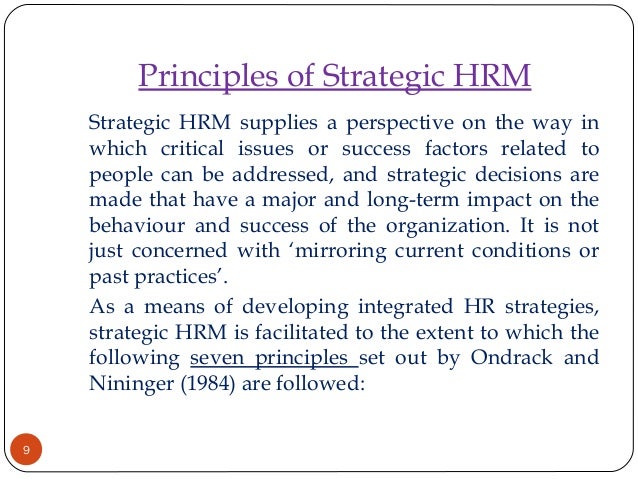 Principles of Strategic HRM

Strategic HRM supplies a perspective on the way in which critical issues or success factors related to people can be addressed, and strategic decisions are made that have a major and long-term impact on the behaviour and success of the organization. It is not just concerned with ‘mirroring current conditions or past practices’.

As a means of developing integrated HR strategies, strategic HRM is facilitated to the extent to which the following seven principles set out by Ondrack and Nininger (1984) are followed:

9